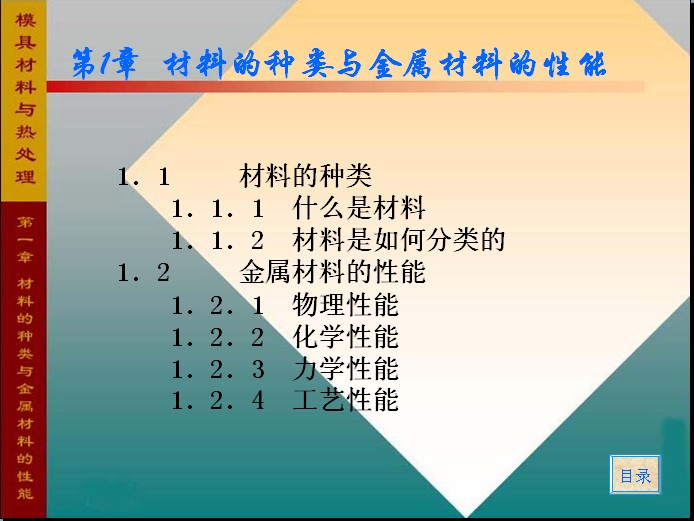 模具材料与热处理

第一章 材料的种类与金属材料的性能

第1章 材料的种类与金属材料的性能

1．1　　材料的种类
1．1．1　什么是材料
1．1．2　材料是如何分类的
1．2　　金属材料的性能
1．2．1　物理性能
1．2．2　化学性能
1．2．3　力学性能
1．2．4　工艺性能

目录